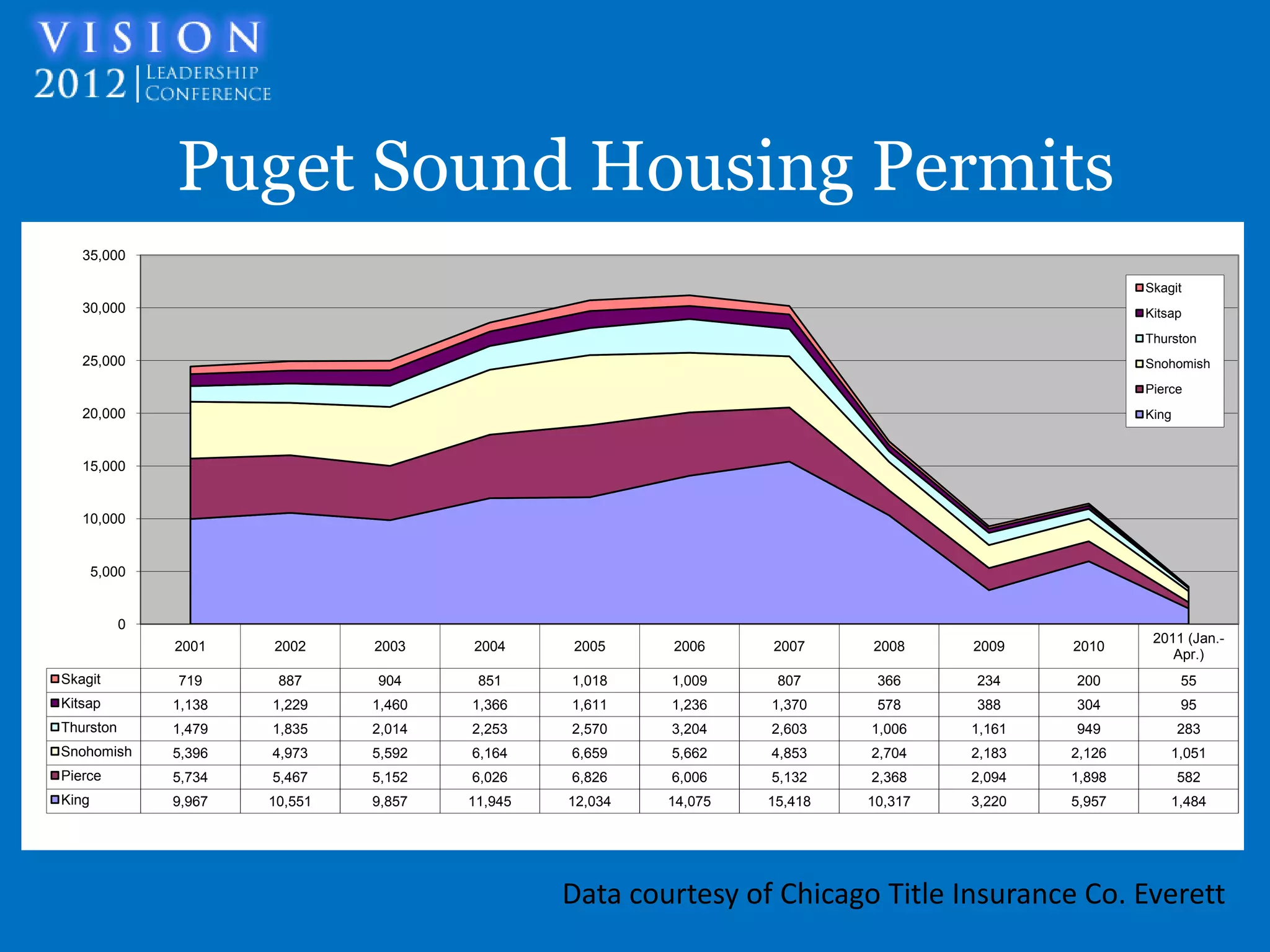 VISION
2012 | LEADERSHIP CONFERENCE

Puget Sound Housing Permits

35,000
30,000
25,000
20,000
15,000
10,000
5,000
0

Skagit
Kitsap
Thurston
Snohomish
Pierce
King

| | 2001 | 2002 | 2003 | 2004 | 2005 | 2006 | 2007 | 2008 | 2009 | 2010 | 2011 (Jan.-Apr.) |
|---|---|---|---|---|---|---|---|---|---|---|---|
| Skagit | 719 | 887 | 904 | 851 | 1,018 | 1,009 | 807 | 366 | 234 | 200 | 55 |
| Kitsap | 1,138 | 1,229 | 1,460 | 1,366 | 1,611 | 1,236 | 1,370 | 578 | 388 | 304 | 95 |
| Thurston | 1,479 | 1,835 | 2,014 | 2,253 | 2,570 | 3,204 | 2,603 | 1,006 | 1,161 | 949 | 283 |
| Snohomish | 5,396 | 4,973 | 5,592 | 6,164 | 6,659 | 5,662 | 4,853 | 2,704 | 2,183 | 2,126 | 1,051 |
| Pierce | 5,734 | 5,467 | 5,152 | 6,026 | 6,826 | 6,006 | 5,132 | 2,368 | 2,094 | 1,898 | 582 |
| King | 9,967 | 10,551 | 9,857 | 11,945 | 12,034 | 14,075 | 15,418 | 10,317 | 3,220 | 5,957 | 1,484 |

Data courtesy of Chicago Title Insurance Co. Everett